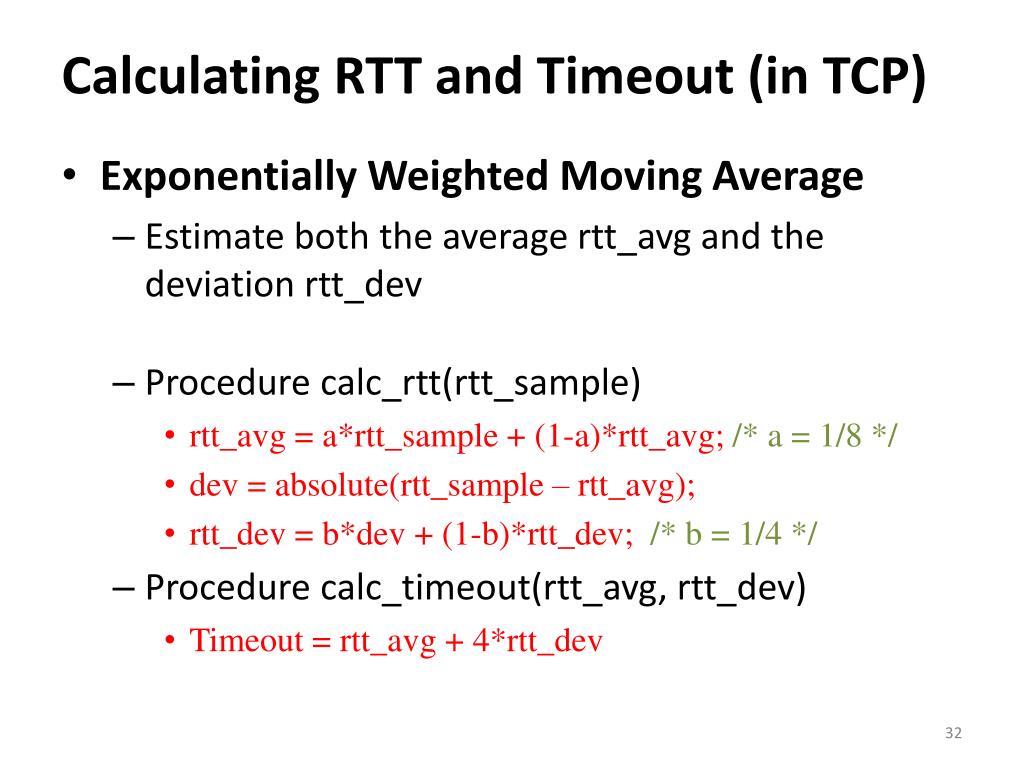 Calculating RTT and Timeout (in TCP)

• Exponentially Weighted Moving Average
– Estimate both the average rtt_avg and the deviation rtt_dev

– Procedure calc_rtt(rtt_sample)
• rtt_avg = a*rtt_sample + (1-a)*rtt_avg; /* a = 1/8 */
• dev = absolute(rtt_sample – rtt_avg);
• rtt_dev = b*dev + (1-b)*rtt_dev; /* b = 1/4 */
– Procedure calc_timeout(rtt_avg, rtt_dev)
• Timeout = rtt_avg + 4*rtt_dev

32